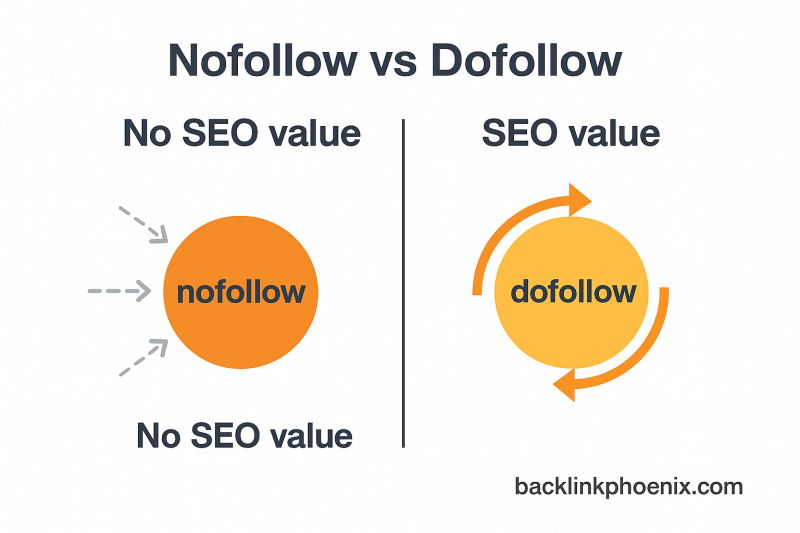 Nofollow vs Dofollow

No SEO value

nofollow

No SEO value

SEO value

dofollow

backlinkphoenix.com